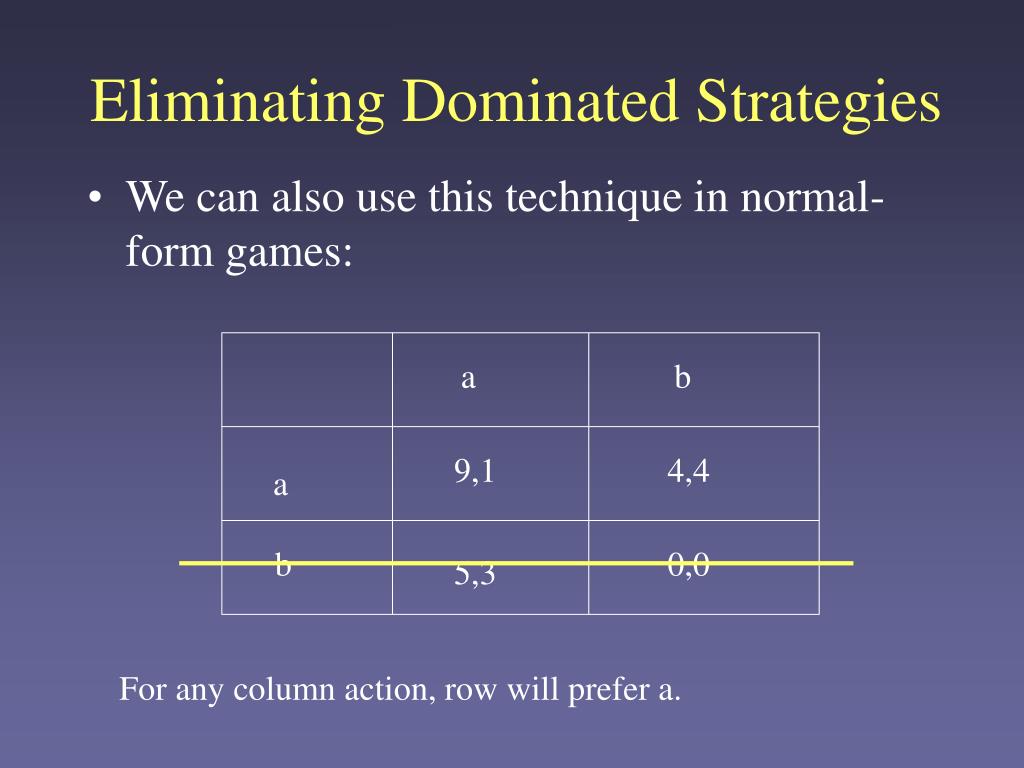 Eliminating Dominated Strategies

• We can also use this technique in normal-form games:

| | a | b |
|---|---|---|
| a | 9,1 | 4,4 |
| b | 5,3 | 0,0 |

For any column action, row will prefer a.